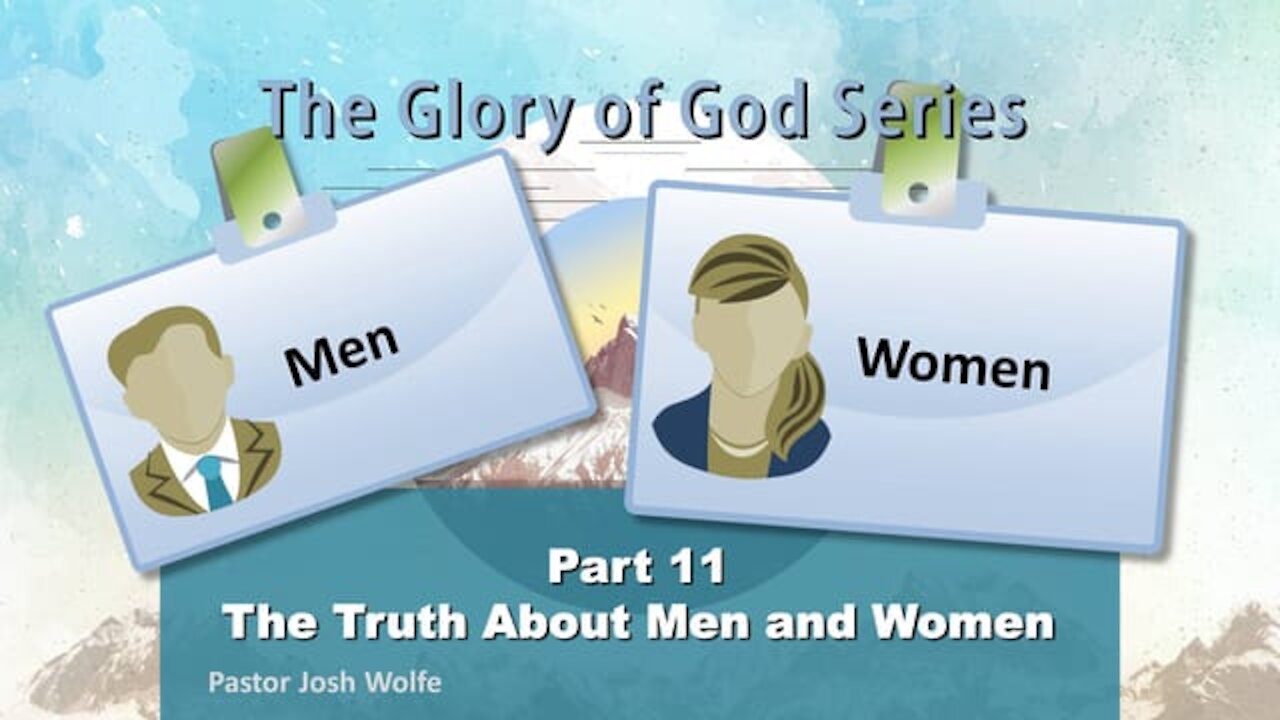 The Glory of God Series

Men

Women

Part 11
The Truth About Men and Women

Pastor Josh Wolfe